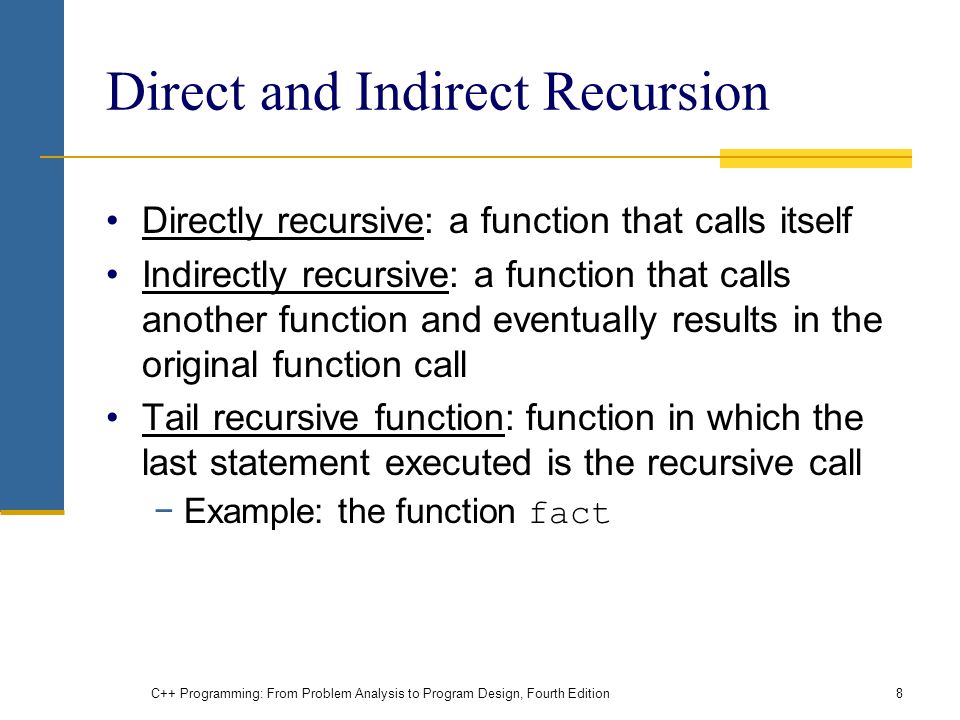 Direct and Indirect Recursion

• Directly recursive: a function that calls itself
• Indirectly recursive: a function that calls another function and eventually results in the original function call
• Tail recursive function: function in which the last statement executed is the recursive call
  − Example: the function fact

C++ Programming: From Problem Analysis to Program Design, Fourth Edition 8